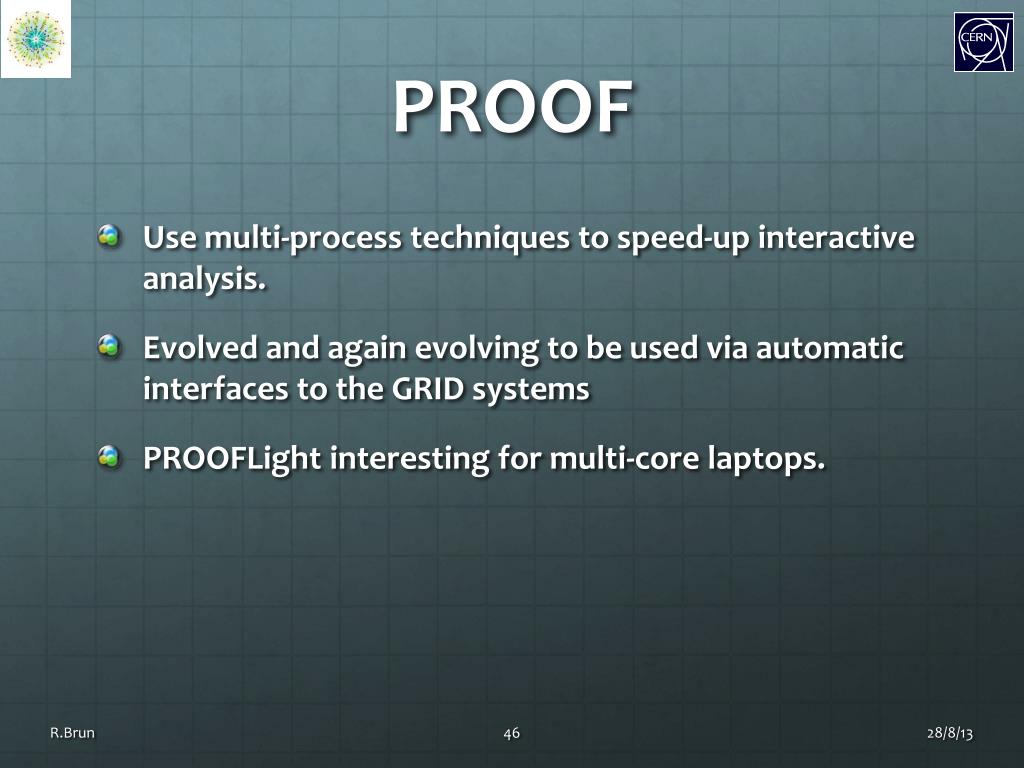 CERN

PROOF

Use multi-process techniques to speed-up interactive analysis.

Evolved and again evolving to be used via automatic interfaces to the GRID systems

PROOFLight interesting for multi-core laptops.

R.Brun

46

28/8/13